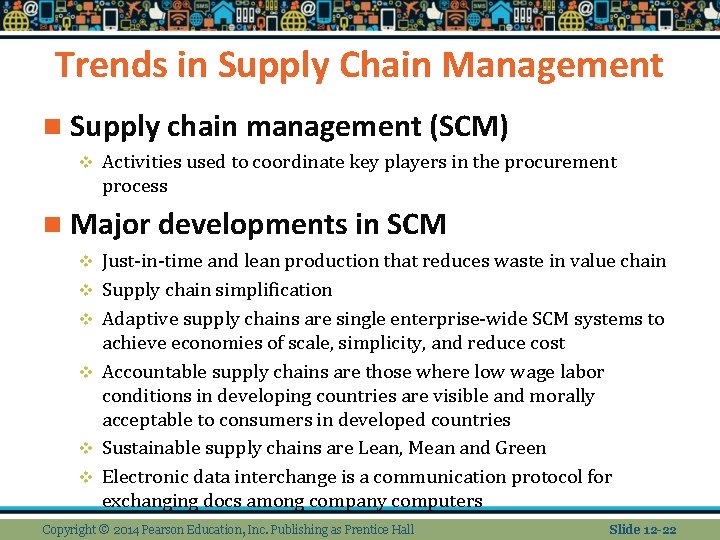 Trends in Supply Chain Management

Supply chain management (SCM)

Activities used to coordinate key players in the procurement process

Major developments in SCM

Just-in-time and lean production that reduces waste in value chain

Supply chain simplification

Adaptive supply chains are single enterprise-wide SCM systems to achieve economies of scale, simplicity, and reduce cost

Accountable supply chains are those where low wage labor conditions in developing countries are visible and morally acceptable to consumers in developed countries

Sustainable supply chains are Lean, Mean and Green

Electronic data interchange is a communication protocol for exchanging docs among company computers

Copyright © 2014 Pearson Education, Inc. Publishing as Prentice Hall

Slide 12-22